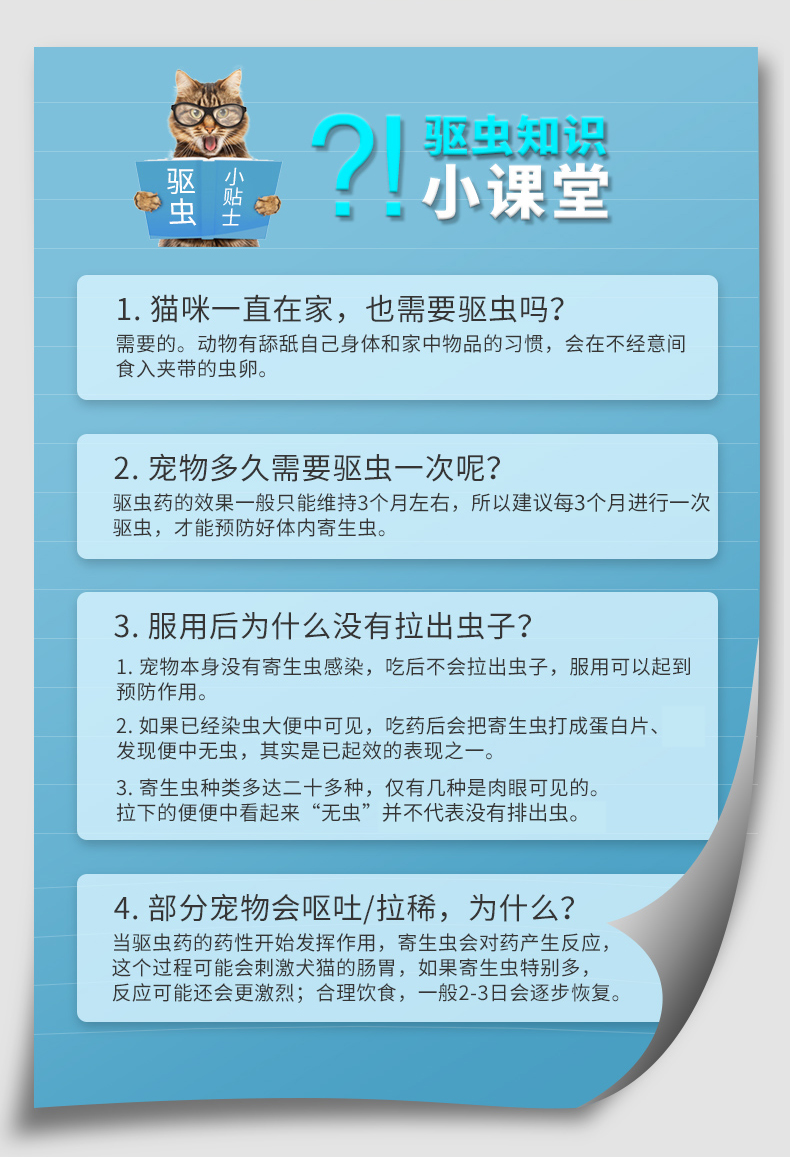 驱虫

小贴士

?!

驱虫知识

小课堂

1. 猫咪一直在家，也需要驱虫吗？

需要的。动物有舔舐自己身体和家中物品的习惯，会在不经意间食入夹带的虫卵。

2. 宠物多久需要驱虫一次呢？

驱虫药的效果一般只能维持3个月左右，所以建议每3个月进行一次驱虫，才能预防好体内寄生虫。

3. 服用后为什么没有拉出虫子？

1. 宠物本身没有寄生虫感染，吃后不会拉出虫子，服用可以起到预防作用。

2. 如果已经染虫大便中可见，吃药后会把寄生虫打成蛋白片、发现便中无虫，其实是已起效的表现之一。

3. 寄生虫种类多达二十多种，仅有几种是肉眼可见的。拉下的便便中看起来“无虫”并不代表没有排出虫。

4. 部分宠物会呕吐/拉稀，为什么？

当驱虫药的药性开始发挥作用，寄生虫会对药产生反应，这个过程可能会刺激犬猫的肠胃，如果寄生虫特别多，反应可能还会更激烈；合理饮食，一般2-3日会逐步恢复。